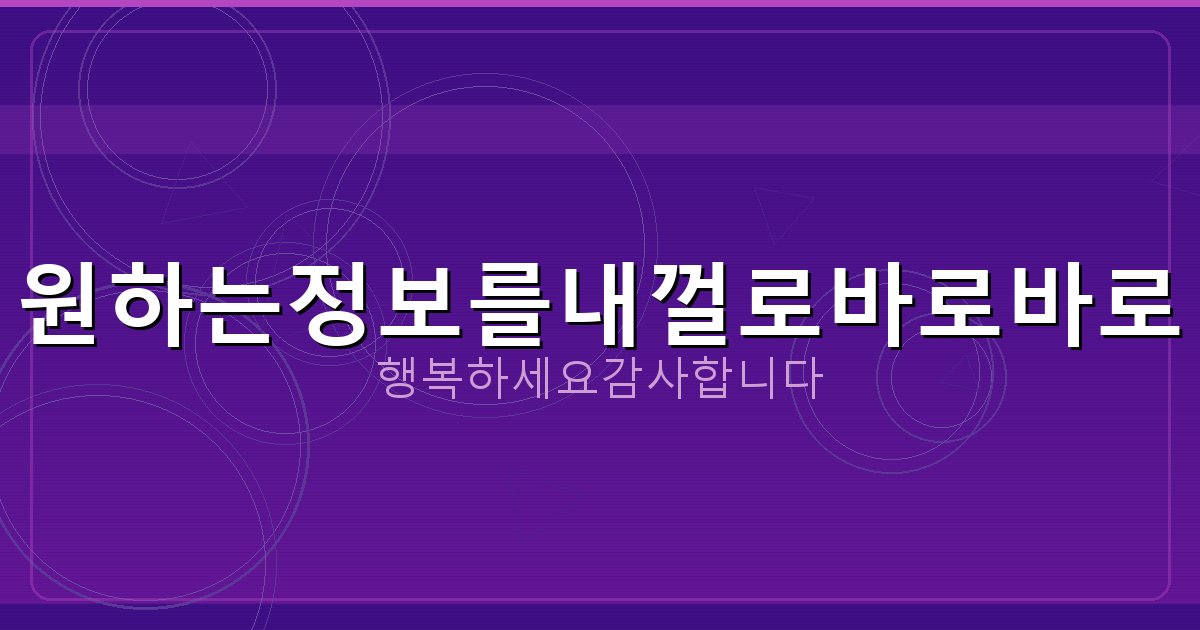 원하는정보를내껄로바로바로

행복하세요감사합니다